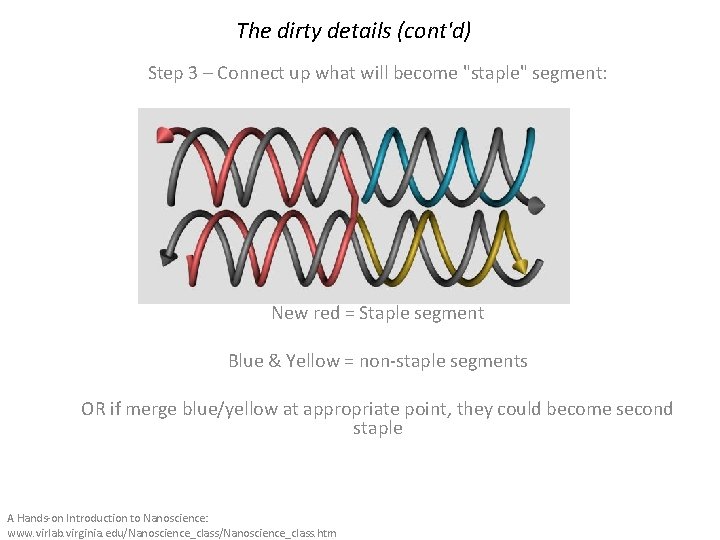 The dirty details (cont'd)

Step 3 – Connect up what will become "staple" segment:

New red = Staple segment

Blue & Yellow = non-staple segments

OR if merge blue/yellow at appropriate point, they could become second staple

A Hands-on Introduction to Nanoscience:
www.virlab.virginia.edu/Nanoscience_class/Nanoscience_class.htm